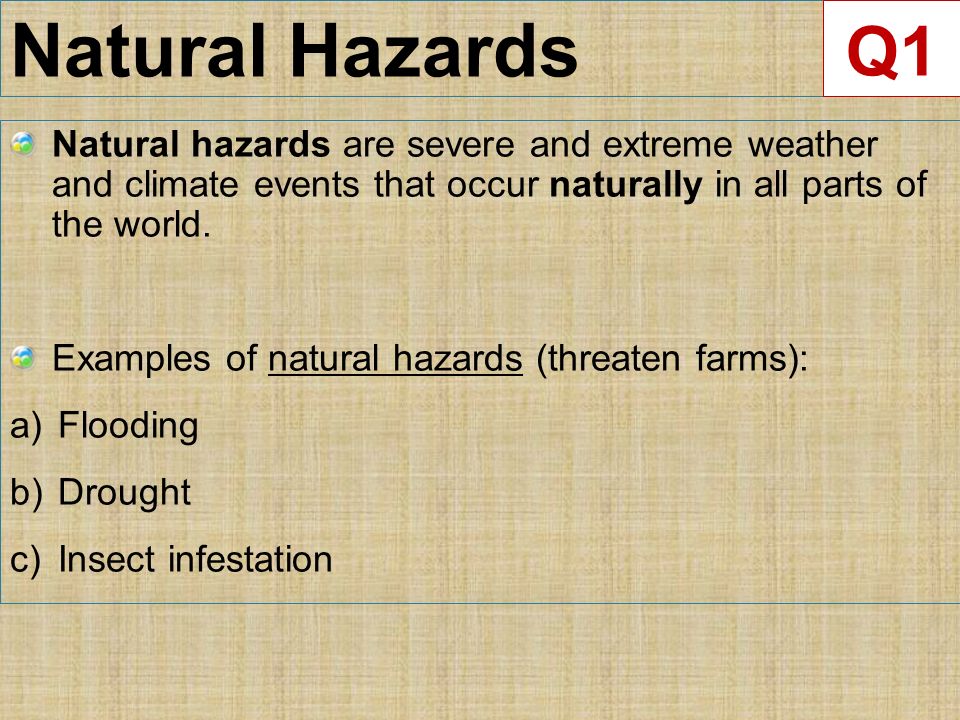 Natural Hazards

Q1

Natural hazards are severe and extreme weather and climate events that occur naturally in all parts of the world.

Examples of natural hazards (threaten farms):

a) Flooding

b) Drought

c) Insect infestation